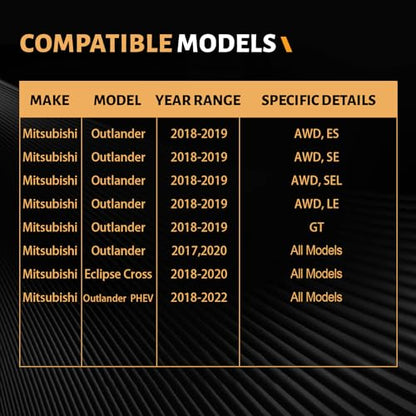 COMPATIBLE MODELS

| MAKE | MODEL | YEAR RANGE | SPECIFIC DETAILS |
|---|---|---|---|
| Mitsubishi | Outlander | 2018-2019 | AWD, ES |
| Mitsubishi | Outlander | 2018-2019 | AWD, SE |
| Mitsubishi | Outlander | 2018-2019 | AWD, SEL |
| Mitsubishi | Outlander | 2018-2019 | AWD, LE |
| Mitsubishi | Outlander | 2018-2019 | GT |
| Mitsubishi | Outlander | 2017,2020 | All Models |
| Mitsubishi | Eclipse Cross | 2018-2020 | All Models |
| Mitsubishi | Outlander PHEV | 2018-2022 | All Models |